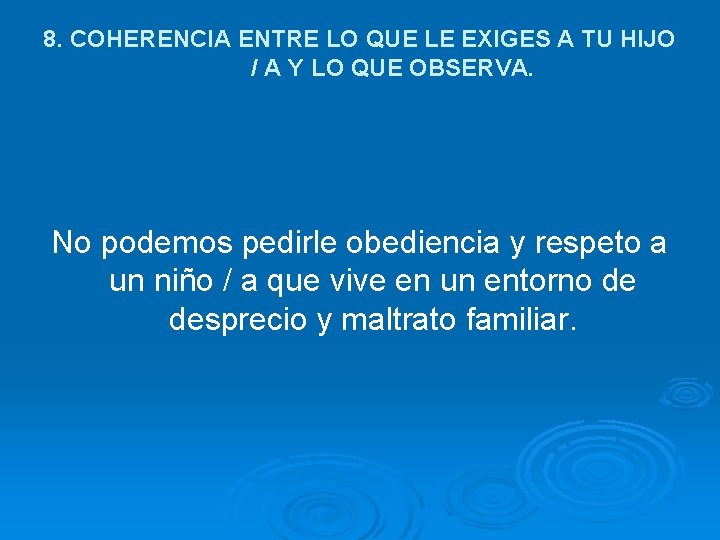 8. COHERENCIA ENTRE LO QUE LE EXIGES A TU HIJO / A Y LO QUE OBSERVA.

No podemos pedirle obediencia y respeto a un niño / a que vive en un entorno de desprecio y maltrato familiar.